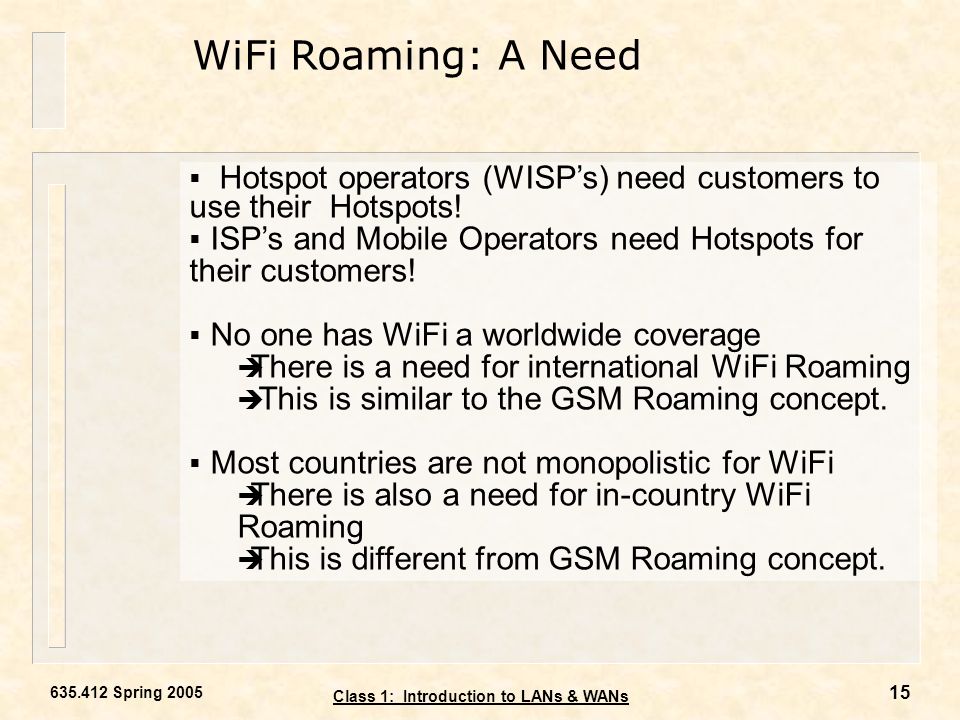 WiFi Roaming: A Need

▪ Hotspot operators (WISP's) need customers to use their Hotspots!
▪ ISP's and Mobile Operators need Hotspots for their customers!

▪ No one has WiFi a worldwide coverage
➔There is a need for international WiFi Roaming
➔This is similar to the GSM Roaming concept.

▪ Most countries are not monopolistic for WiFi
➔There is also a need for in-country WiFi Roaming
➔This is different from GSM Roaming concept.

635.412 Spring 2005

Class 1: Introduction to LANs & WANs

15